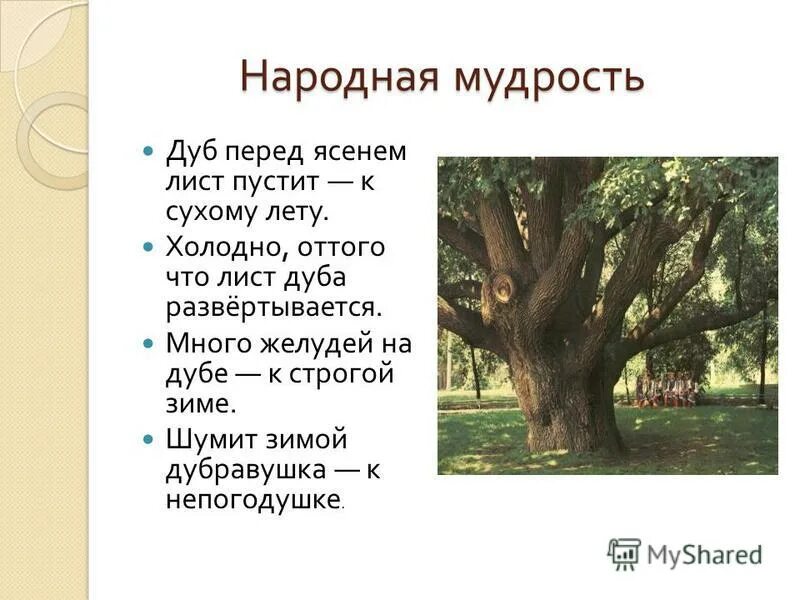 Народная мудрость

Дуб перед ясенем лист пустит — к сухому лету.

Холодно, оттого что лист дуба развёртывается.

Много желудей на дубе — к строгой зиме.

Шумит зимой дубравушка — к непогодушке.

MyShared